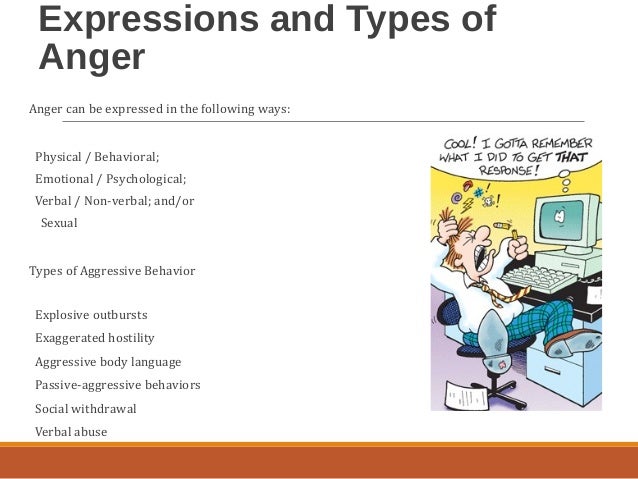 Expressions and Types of Anger

Anger can be expressed in the following ways:

Physical / Behavioral;
Emotional / Psychological;
Verbal / Non-verbal; and/or
Sexual

Types of Aggressive Behavior

Explosive outbursts
Exaggerated hostility
Aggressive body language
Passive-aggressive behaviors
Social withdrawal
Verbal abuse

COOL! I GOTTA REMEMBER WHAT I DID TO GET THAT RESPONSE!